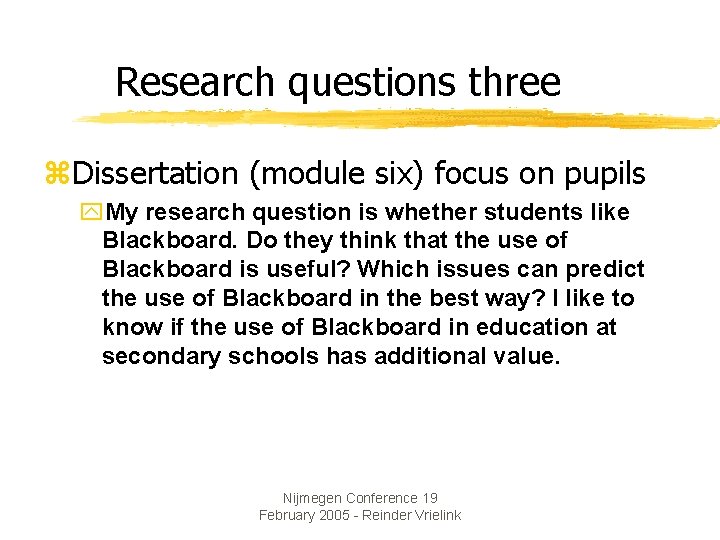 Research questions three

Dissertation (module six) focus on pupils

My research question is whether students like Blackboard. Do they think that the use of Blackboard is useful? Which issues can predict the use of Blackboard in the best way? I like to know if the use of Blackboard in education at secondary schools has additional value.

Nijmegen Conference 19 February 2005 - Reinder Vrielink